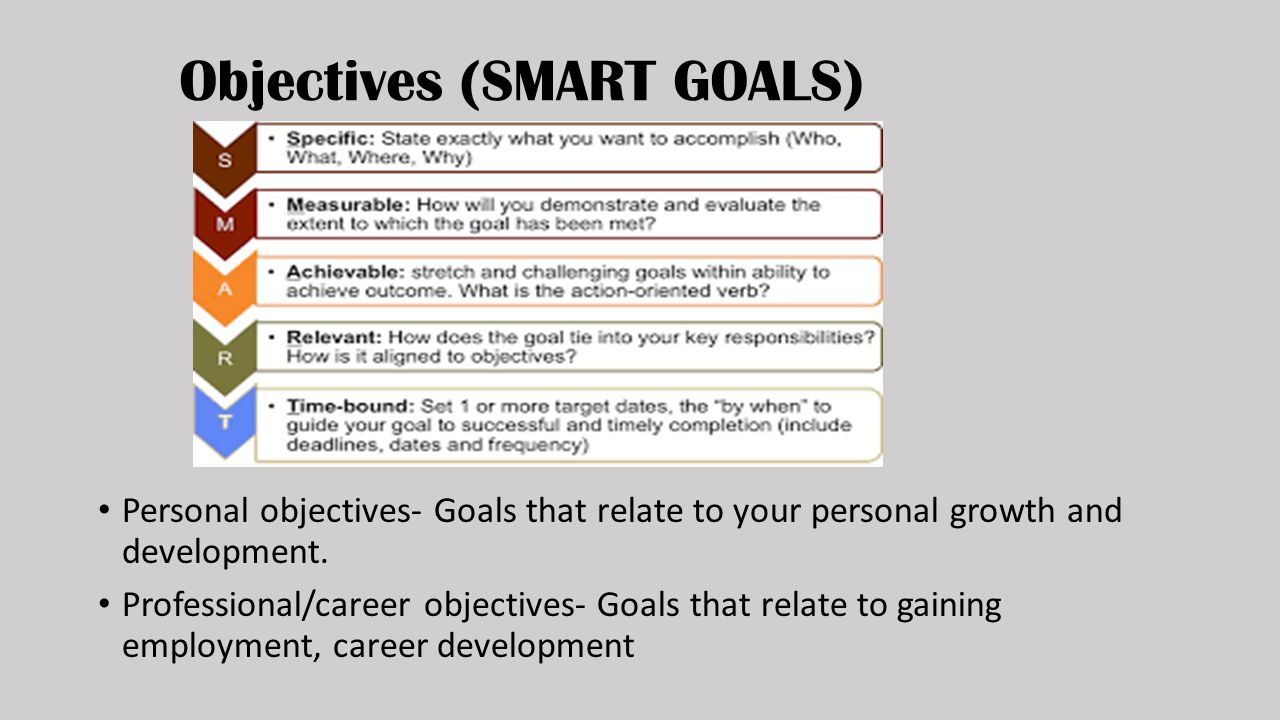 Objectives (SMART GOALS)

S
• Specific: State exactly what you want to accomplish (Who, What, Where, Why)

M
• Measurable: How will you demonstrate and evaluate the extent to which the goal has been met?

A
• Achievable: stretch and challenging goals within ability to achieve outcome. What is the action-oriented verb?

R
• Relevant: How does the goal tie into your key responsibilities? How is it aligned to objectives?

T
• Time-bound: Set 1 or more target dates, the "by when" to guide your goal to successful and timely completion (include deadlines, dates and frequency)

• Personal objectives- Goals that relate to your personal growth and development.

• Professional/career objectives- Goals that relate to gaining employment, career development